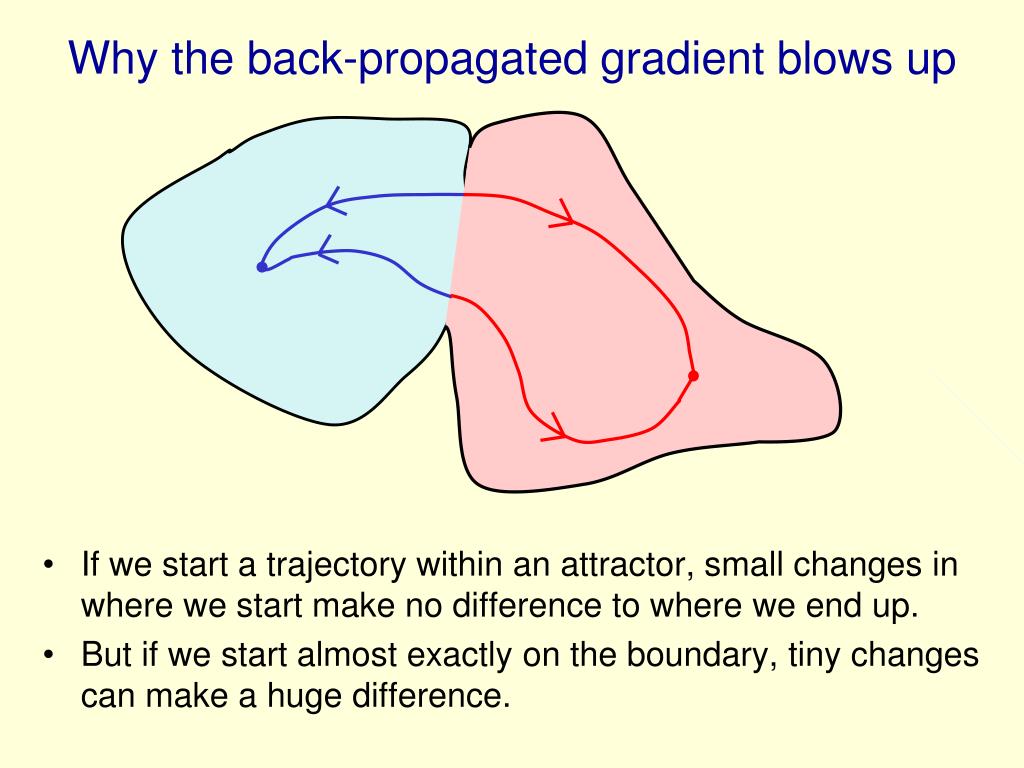 Why the back-propagated gradient blows up

• If we start a trajectory within an attractor, small changes in where we start make no difference to where we end up.
• But if we start almost exactly on the boundary, tiny changes can make a huge difference.